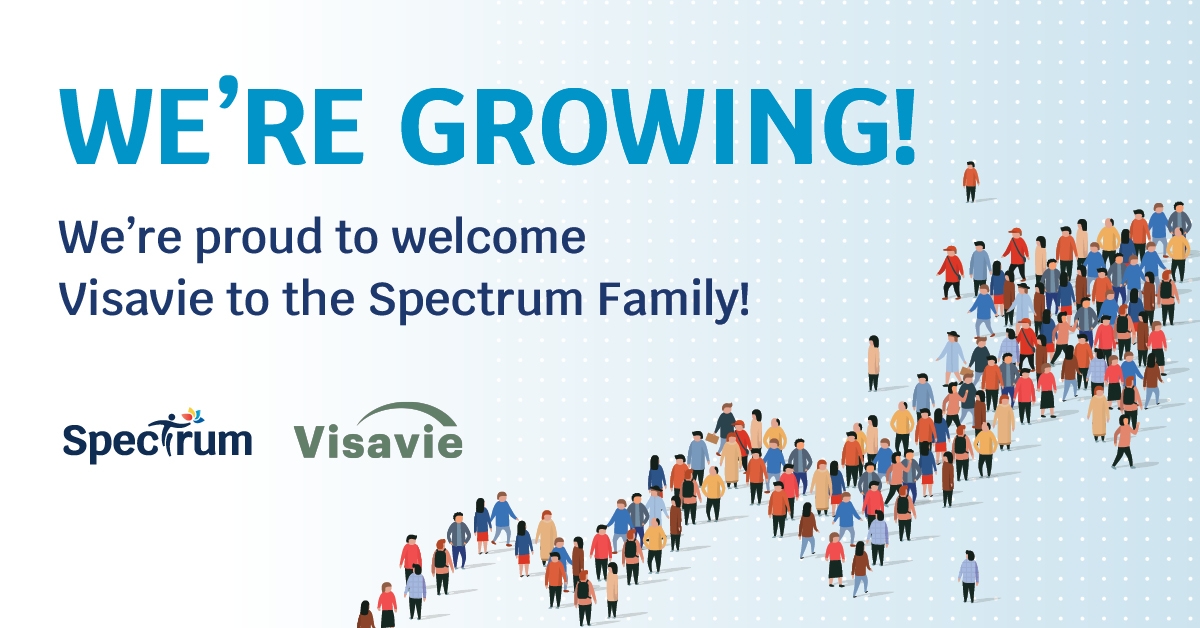 WE'RE GROWING!

We're proud to welcome Visavie to the Spectrum Family!

Spectrum

Visavie